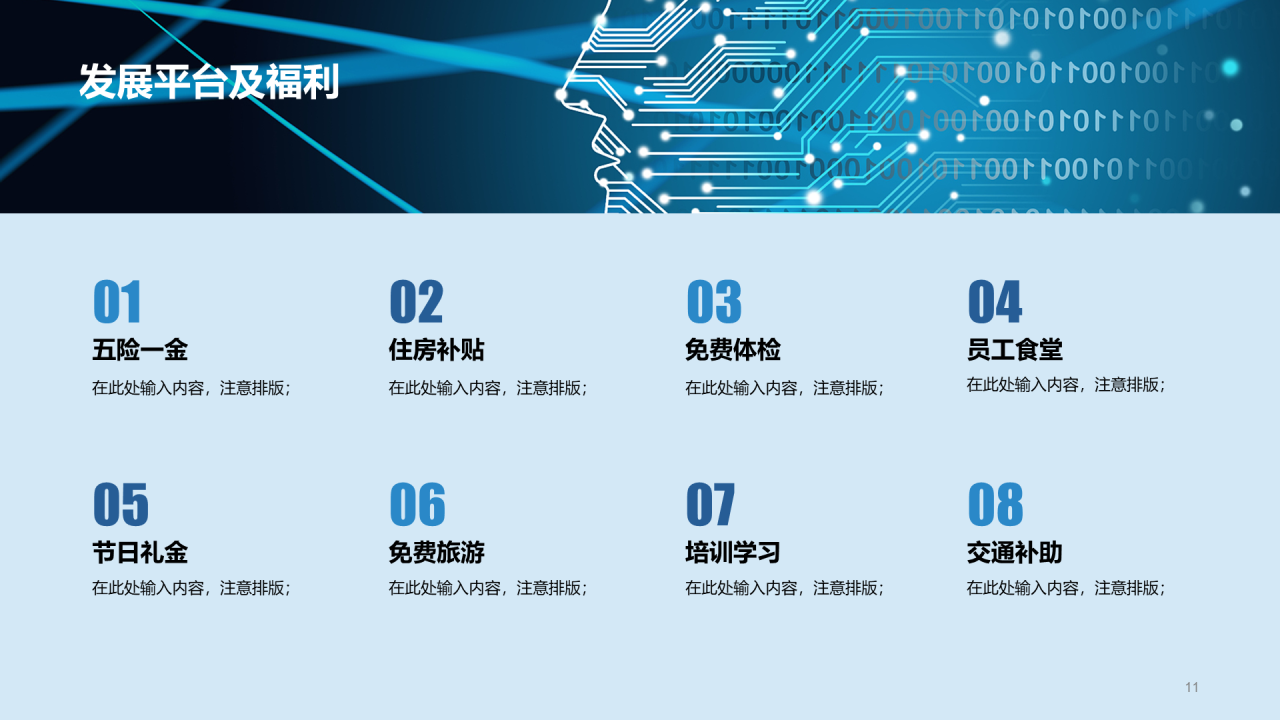 发展平台及福利

01
五险一金
在此处输入内容，注意排版；

02
住房补贴
在此处输入内容，注意排版；

03
免费体检
在此处输入内容，注意排版；

04
员工食堂
在此处输入内容，注意排版；

05
节日礼金
在此处输入内容，注意排版；

06
免费旅游
在此处输入内容，注意排版；

07
培训学习
在此处输入内容，注意排版；

08
交通补助
在此处输入内容，注意排版；

11